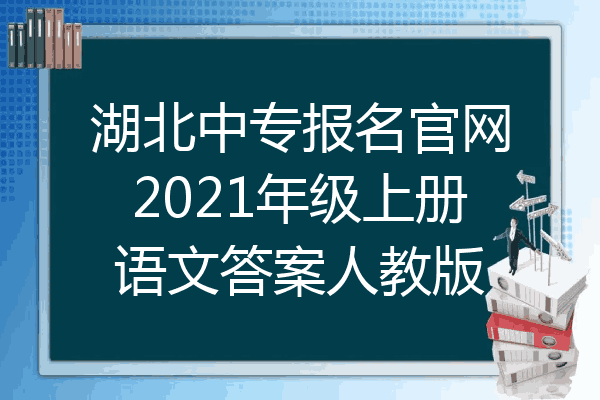 湖北中专报名官网
2021年级上册
语文答案人教版